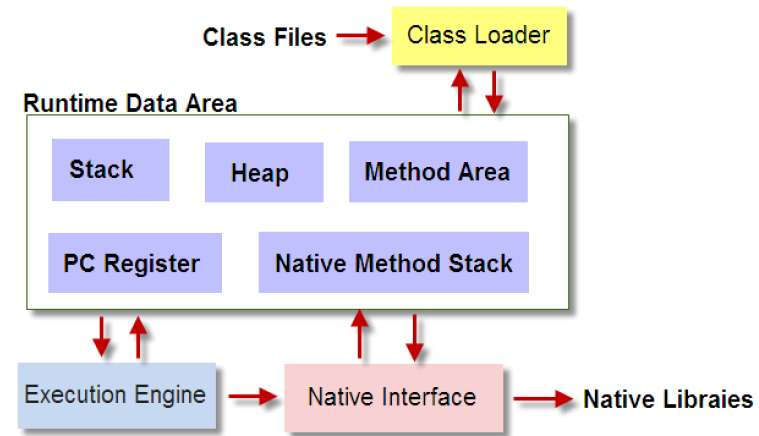 Class Files
Class Loader

Runtime Data Area

Stack
Heap
Method Area
PC Register
Native Method Stack

Execution Engine
Native Interface
Native Libraies